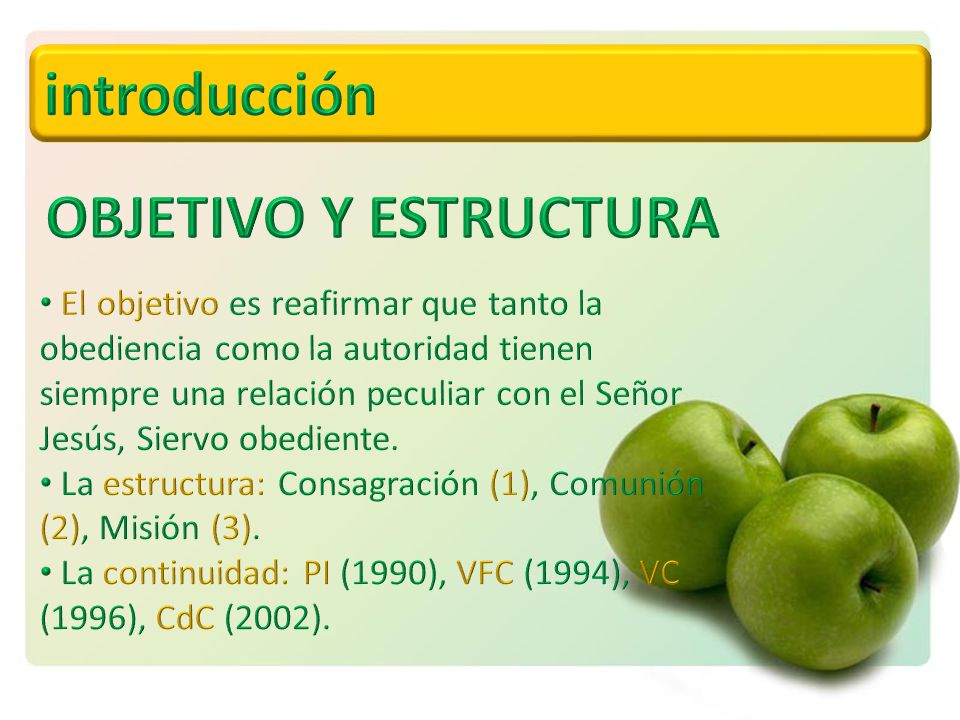 introducción

OBJETIVO Y ESTRUCTURA

• El objetivo es reafirmar que tanto la obediencia como la autoridad tienen siempre una relación peculiar con el Señor Jesús, Siervo obediente.
• La estructura: Consagración (1), Comunión (2), Misión (3).
• La continuidad: PI (1990), VFC (1994), VC (1996), CdC (2002).